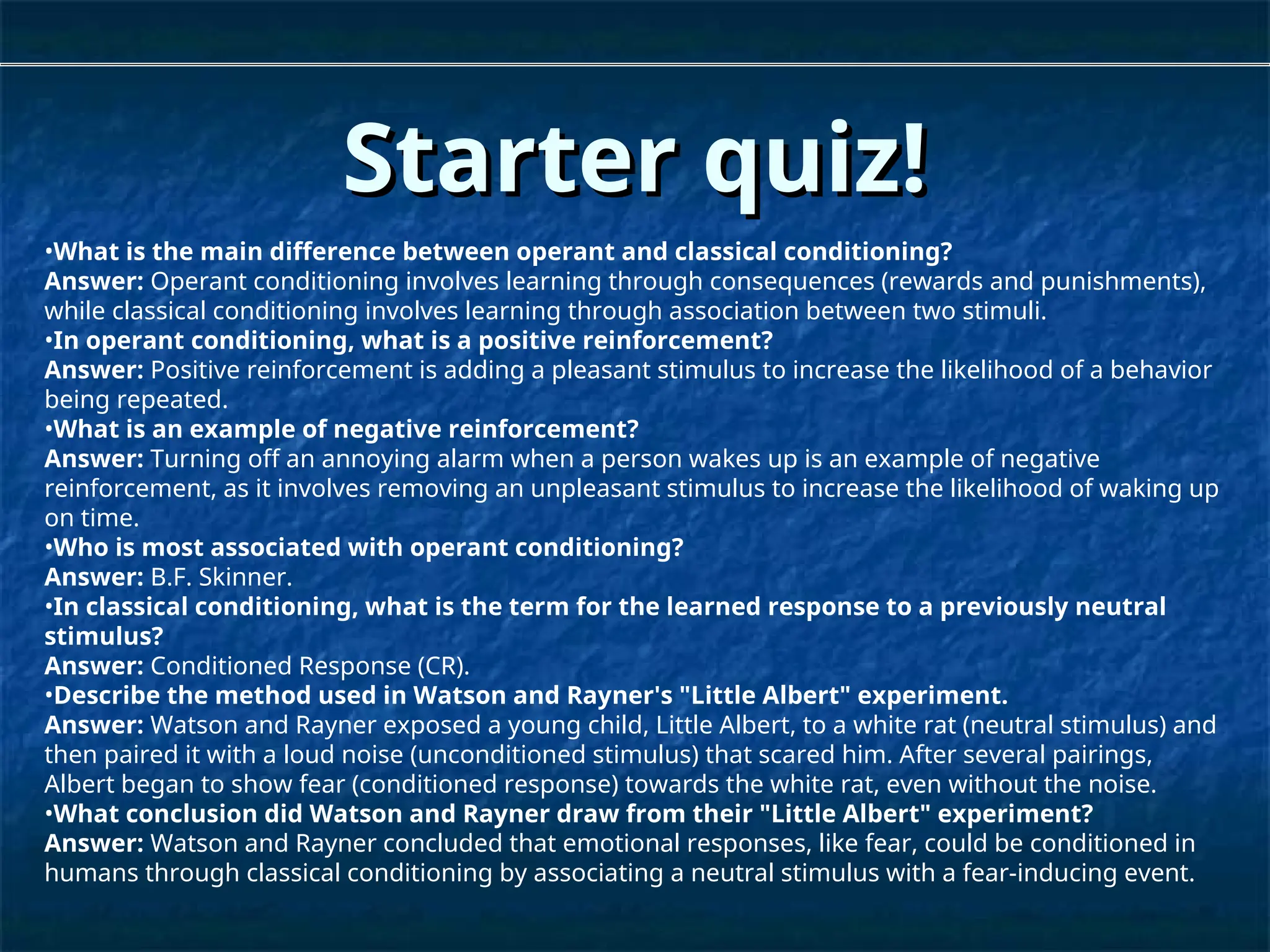 Starter quiz!

•What is the main difference between operant and classical conditioning?
Answer: Operant conditioning involves learning through consequences (rewards and punishments), while classical conditioning involves learning through association between two stimuli.
•In operant conditioning, what is a positive reinforcement?
Answer: Positive reinforcement is adding a pleasant stimulus to increase the likelihood of a behavior being repeated.
•What is an example of negative reinforcement?
Answer: Turning off an annoying alarm when a person wakes up is an example of negative reinforcement, as it involves removing an unpleasant stimulus to increase the likelihood of waking up on time.
•Who is most associated with operant conditioning?
Answer: B.F. Skinner.
•In classical conditioning, what is the term for the learned response to a previously neutral stimulus?
Answer: Conditioned Response (CR).
•Describe the method used in Watson and Rayner's "Little Albert" experiment.
Answer: Watson and Rayner exposed a young child, Little Albert, to a white rat (neutral stimulus) and then paired it with a loud noise (unconditioned stimulus) that scared him. After several pairings, Albert began to show fear (conditioned response) towards the white rat, even without the noise.
•What conclusion did Watson and Rayner draw from their "Little Albert" experiment?
Answer: Watson and Rayner concluded that emotional responses, like fear, could be conditioned in humans through classical conditioning by associating a neutral stimulus with a fear-inducing event.